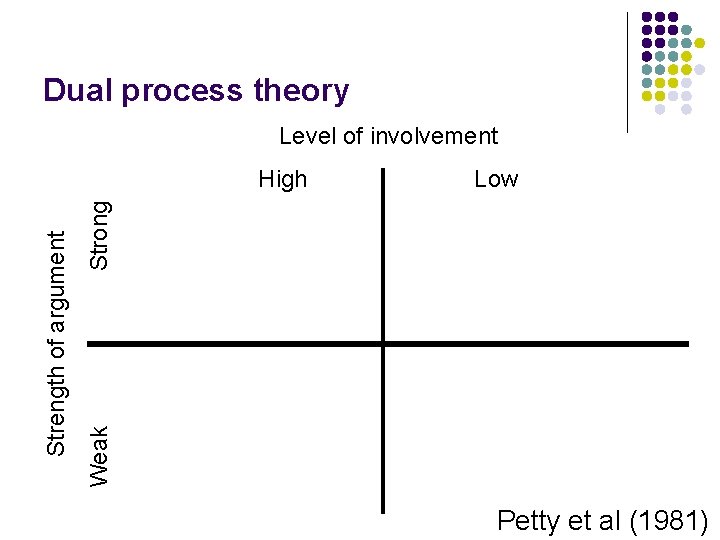 Dual process theory

Level of involvement

High

Low

Strength of argument

Strong

Weak

Petty et al (1981)